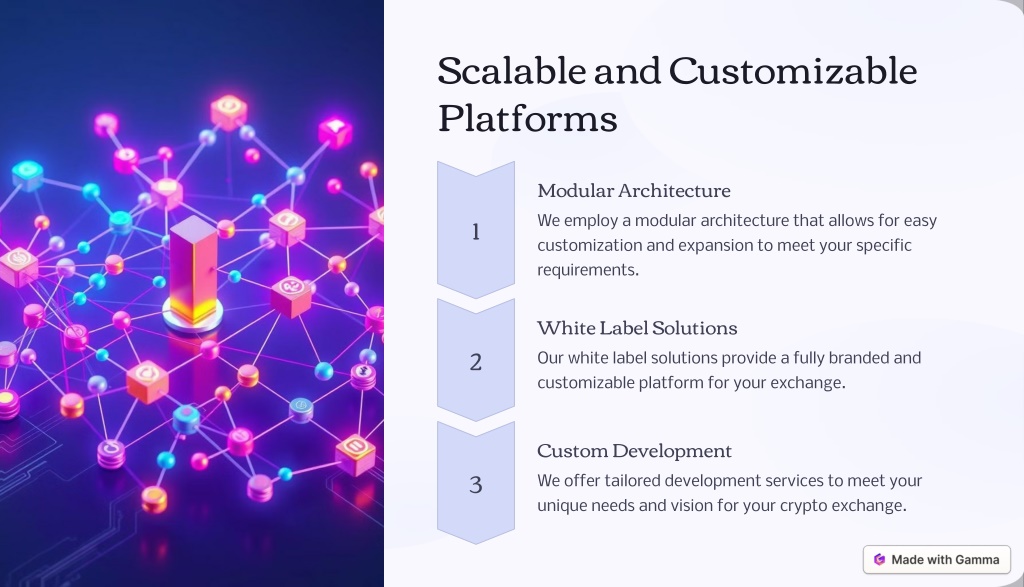 Scalable and Customizable Platforms

1

Modular Architecture

We employ a modular architecture that allows for easy customization and expansion to meet your specific requirements.

2

White Label Solutions

Our white label solutions provide a fully branded and customizable platform for your exchange.

3

Custom Development

We offer tailored development services to meet your unique needs and vision for your crypto exchange.

Made with Gamma